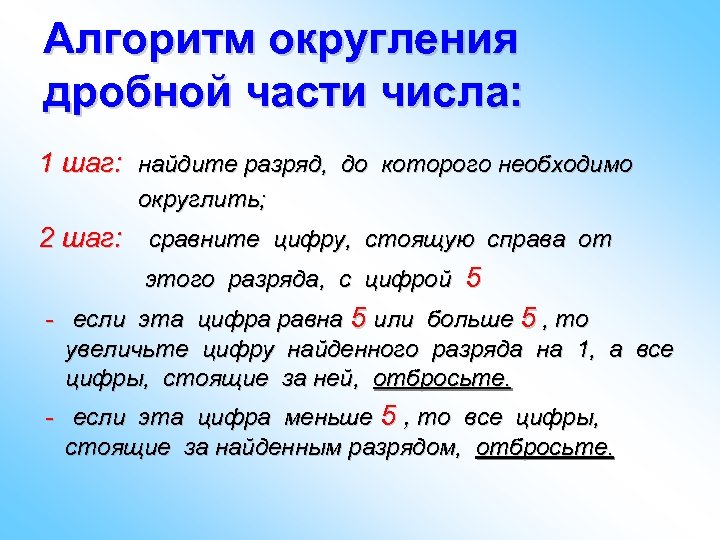 Алгоритм округления дробной части числа:

1 шаг: найдите разряд, до которого необходимо округлить;

2 шаг: сравните цифру, стоящую справа от этого разряда, с цифрой 5

- если эта цифра равна 5 или больше 5 , то увеличьте цифру найденного разряда на 1, а все цифры, стоящие за ней, отбросьте.

- если эта цифра меньше 5 , то все цифры, стоящие за найденным разрядом, отбросьте.